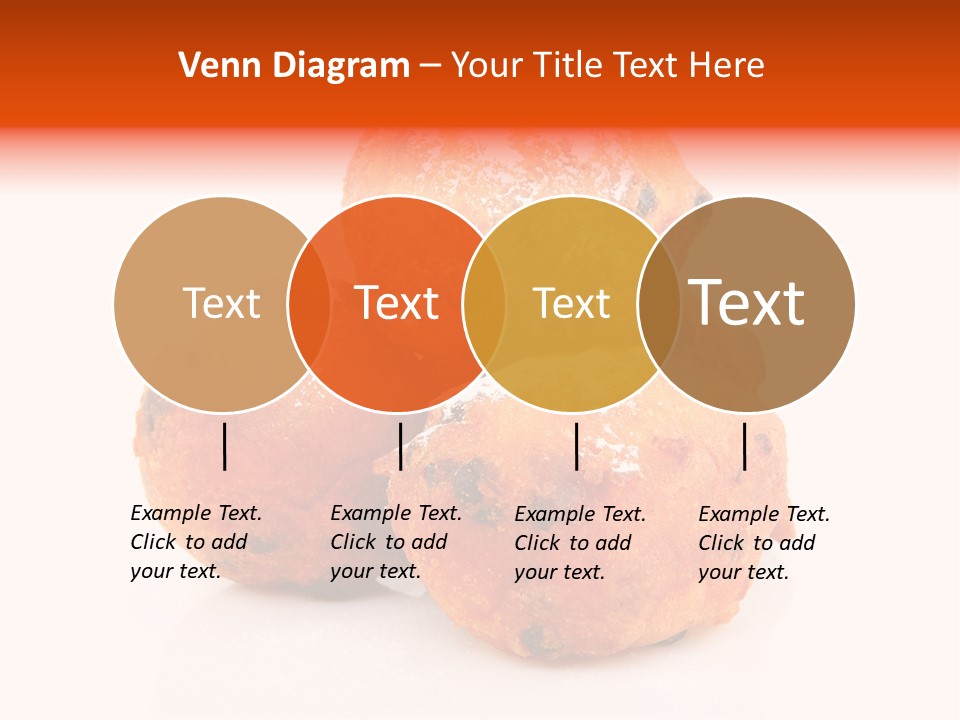 Venn Diagram – Your Title Text Here

Text

Text

Text

Text

Example Text. Click to add your text.

Example Text. Click to add your text.

Example Text. Click to add your text.

Example Text. Click to add your text.